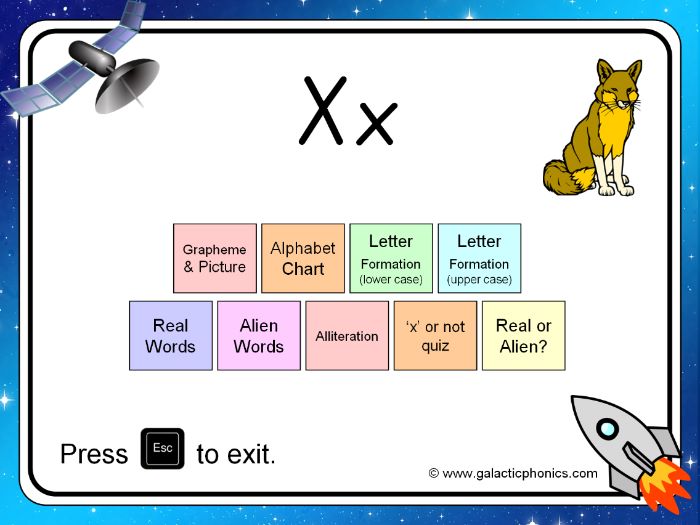 Xx

Grapheme & Picture

Alphabet Chart

Letter Formation (lower case)

Letter Formation (upper case)

Real Words

Alien Words

Alliteration

'x' or not quiz

Real or Alien?

Press Esc to exit.

© www.galacticphonics.com